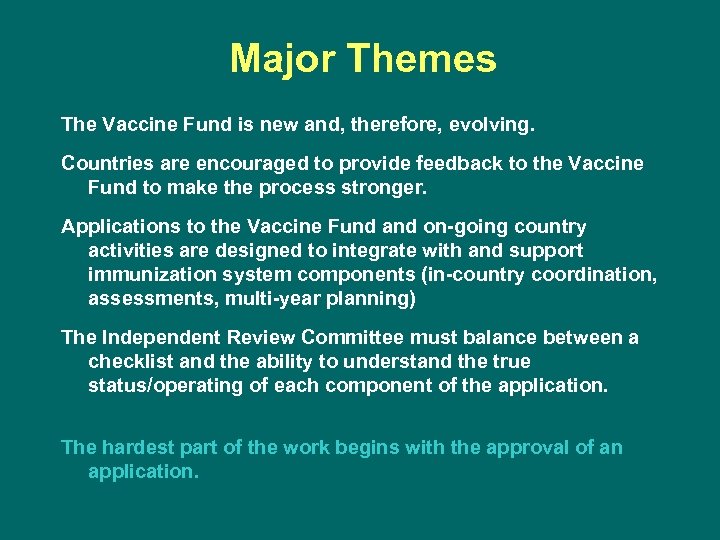 Major Themes

The Vaccine Fund is new and, therefore, evolving.

Countries are encouraged to provide feedback to the Vaccine Fund to make the process stronger.

Applications to the Vaccine Fund and on-going country activities are designed to integrate with and support immunization system components (in-country coordination, assessments, multi-year planning)

The Independent Review Committee must balance between a checklist and the ability to understand the true status/operating of each component of the application.

The hardest part of the work begins with the approval of an application.